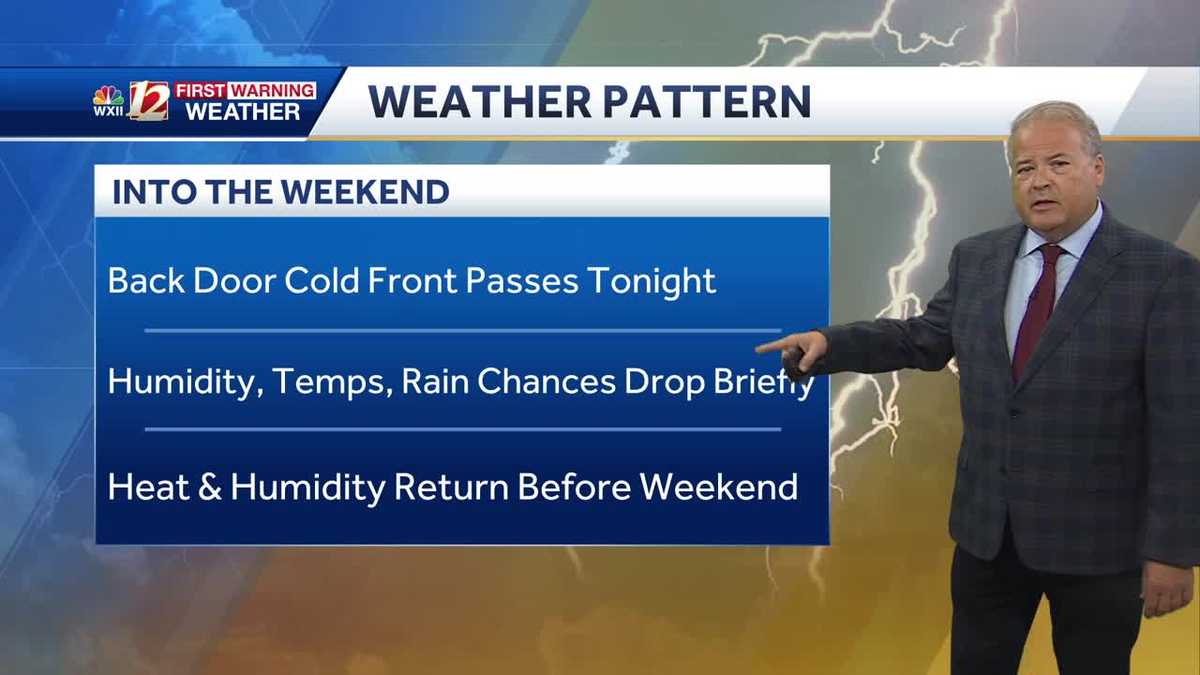 WXII 12 FIRST WARNING WEATHER

WEATHER PATTERN

INTO THE WEEKEND

Back Door Cold Front Passes Tonight

Humidity, Temps, Rain Chances Drop Briefly

Heat & Humidity Return Before Weekend